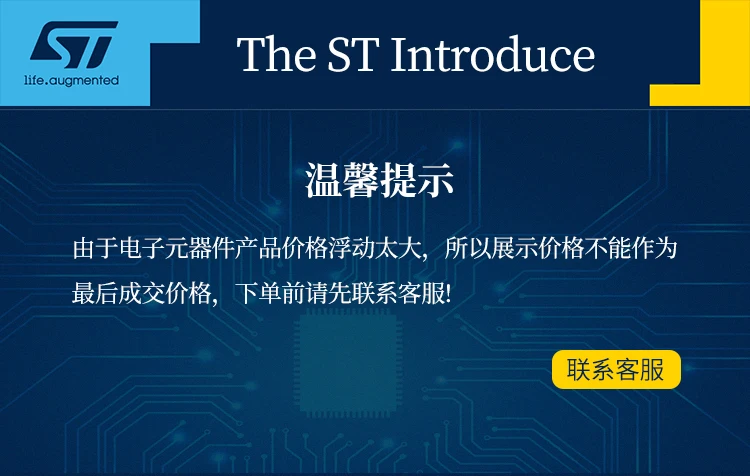 ST
life.augmented

The ST Introduce

温馨提示

由于电子元器件产品价格浮动太大，所以展示价格不能作为最后成交价格，下单前请先联系客服!

联系客服